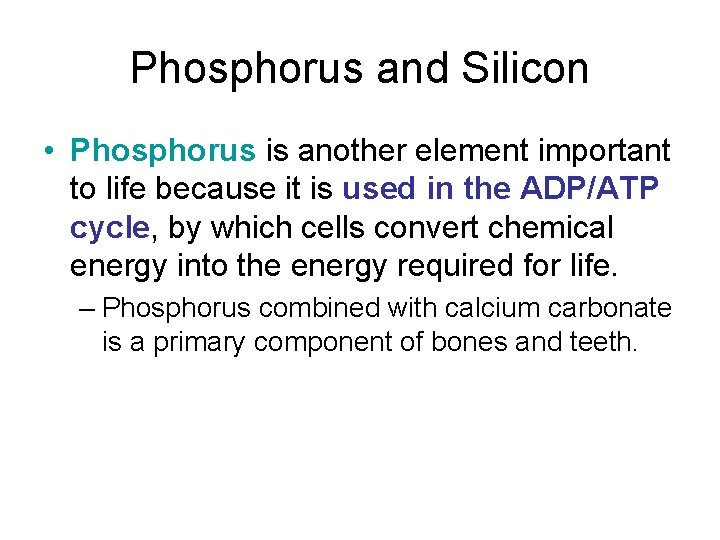 Phosphorus and Silicon

• Phosphorus is another element important to life because it is used in the ADP/ATP cycle, by which cells convert chemical energy into the energy required for life.

– Phosphorus combined with calcium carbonate is a primary component of bones and teeth.